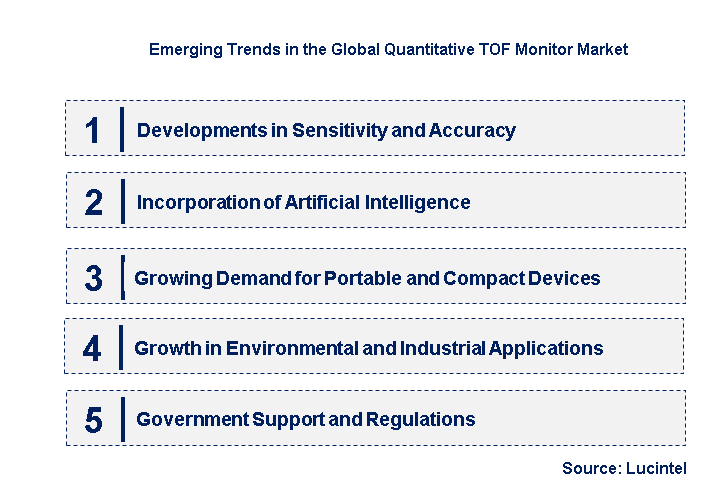 Emerging Trends in the Global Quantitative TOF Monitor Market

1 Developments in Sensitivity and Accuracy

2 Incorporation of Artificial Intelligence

3 Growing Demand for Portable and Compact Devices

4 Growth in Environmental and Industrial Applications

5 Government Support and Regulations

Source: Lucintel